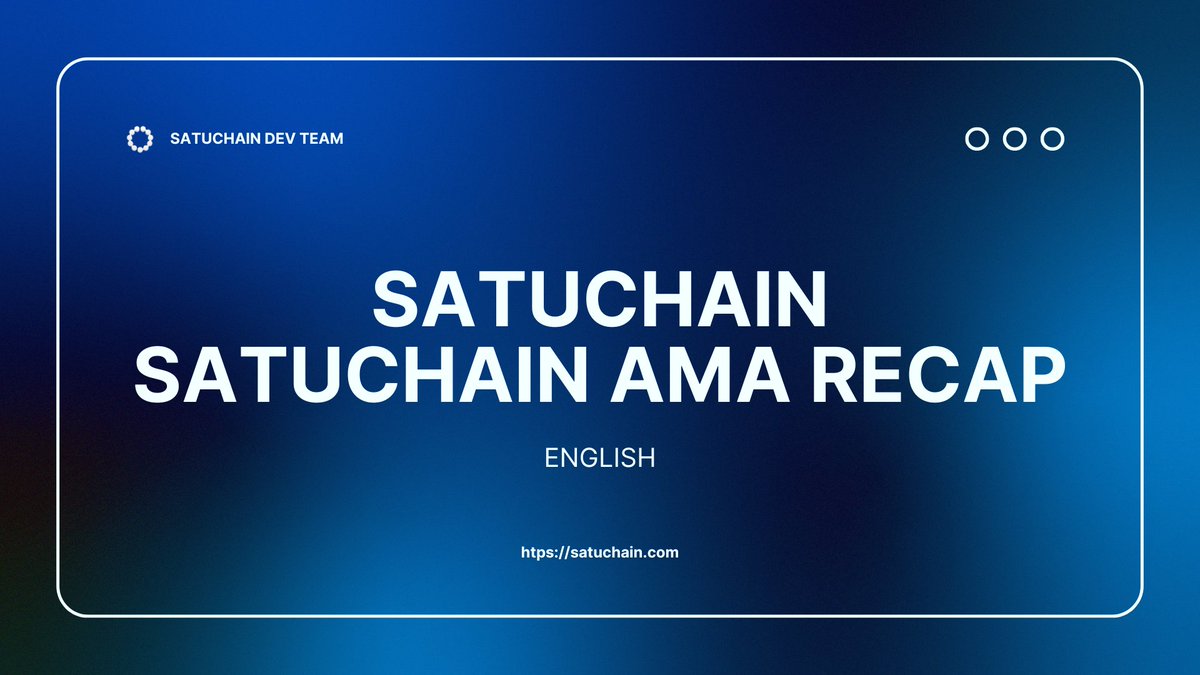 SATUCHAIN DEV TEAM

SATUCHAIN
SATUCHAIN AMA RECAP

ENGLISH

https://satuchain.com